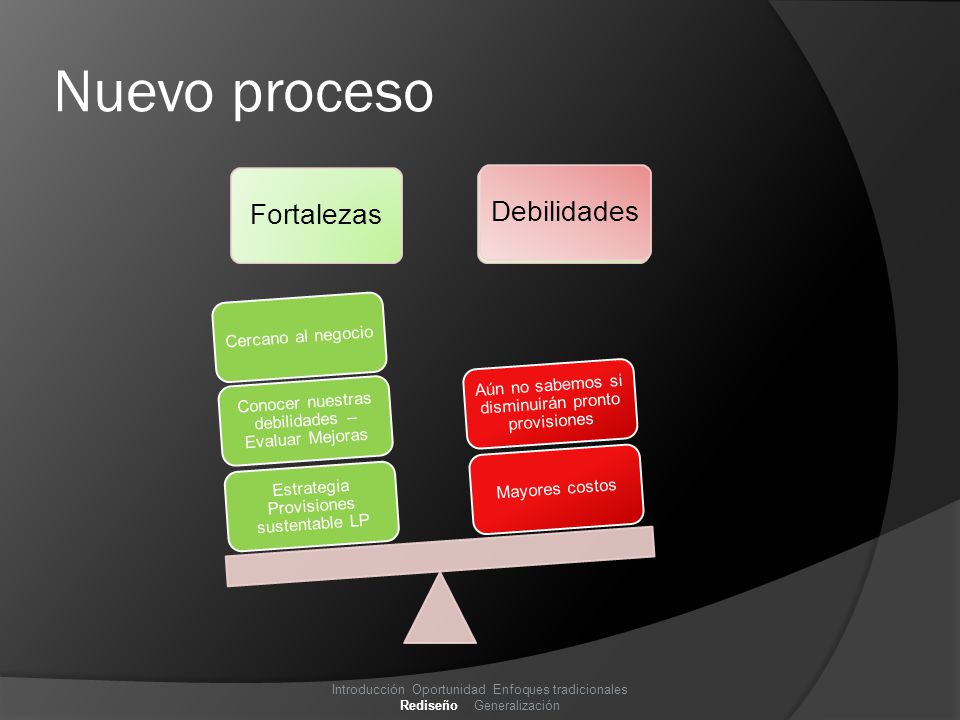 Nuevo proceso

Fortalezas

Debilidades

Cercano al negocio

Conocer nuestras debilidades – Evaluar Mejoras

Estrategia Provisiones sustentable LP

Aún no sabemos si disminuirán pronto provisiones

Mayores costos

Introducción Oportunidad Enfoques tradicionales
Rediseño Generalización